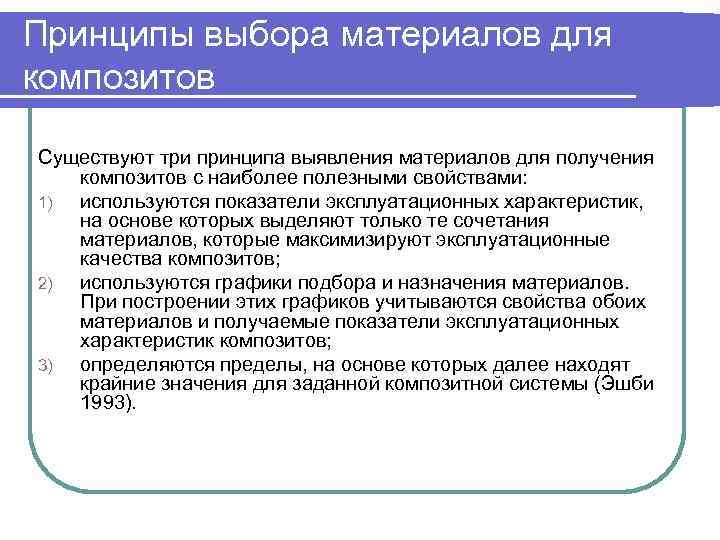 Принципы выбора материалов для композитов

Существуют три принципа выявления материалов для получения композитов с наиболее полезными свойствами:

1) используются показатели эксплуатационных характеристик, на основе которых выделяют только те сочетания материалов, которые максимизируют эксплуатационные качества композитов;

2) используются графики подбора и назначения материалов. При построении этих графиков учитываются свойства обоих материалов и получаемые показатели эксплуатационных характеристик композитов;

3) определяются пределы, на основе которых далее находят крайние значения для заданной композитной системы (Эшби 1993).